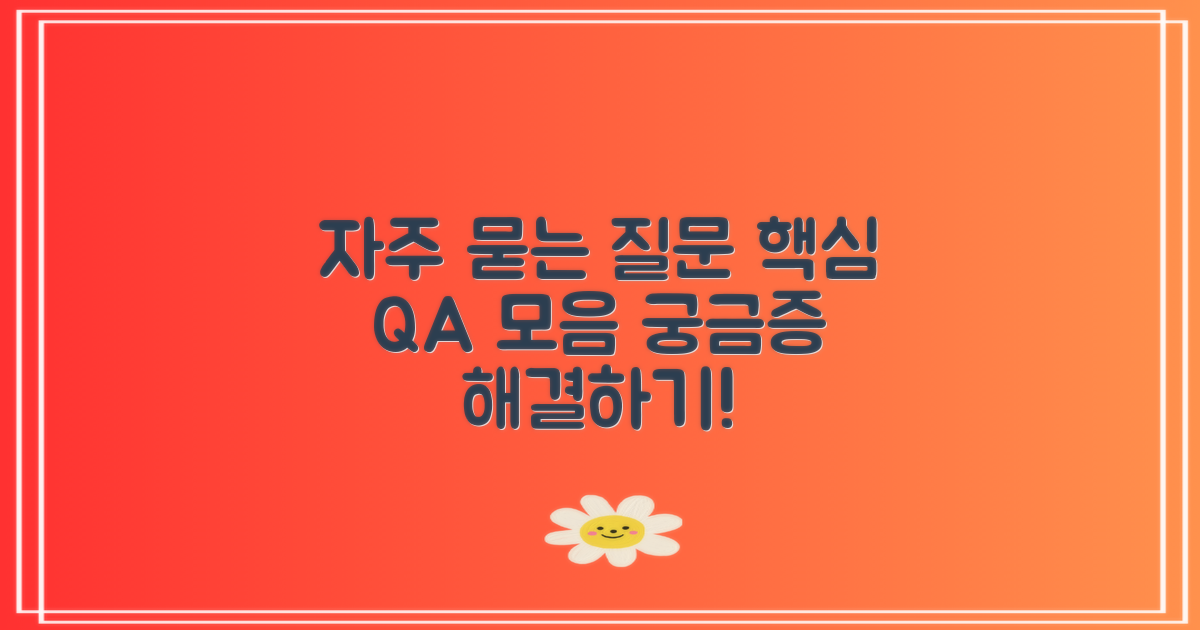 자주 묻는 질문 핵심 QA 모음 궁금증 해결하기!